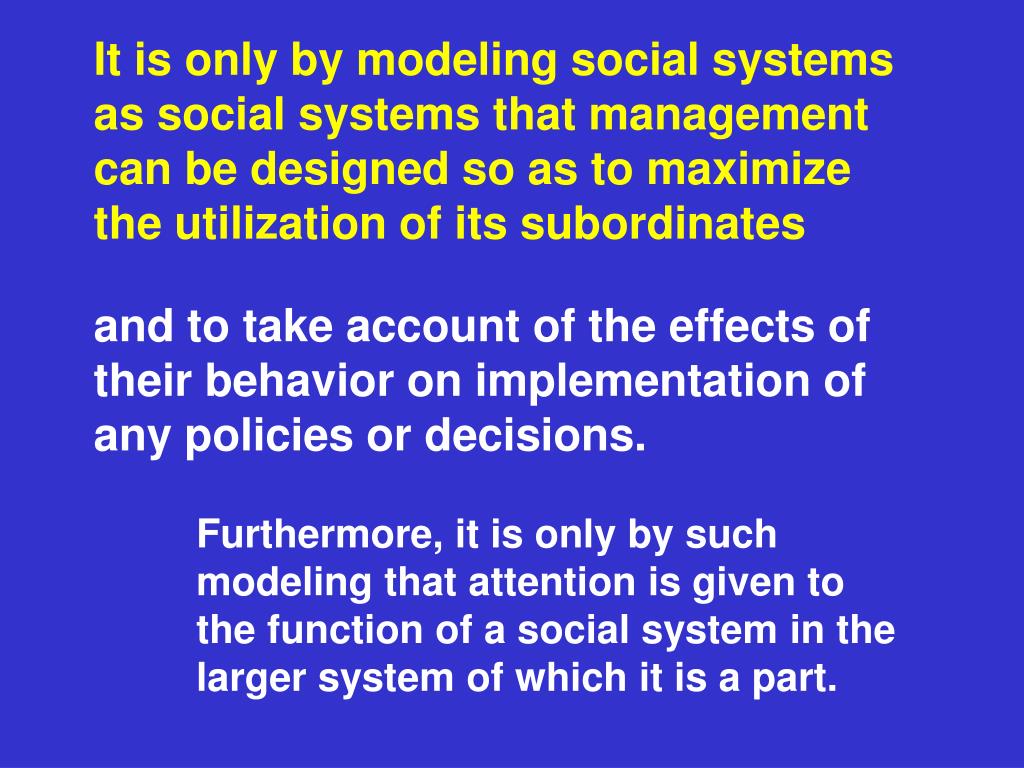 It is only by modeling social systems as social systems that management can be designed so as to maximize the utilization of its subordinates

and to take account of the effects of their behavior on implementation of any policies or decisions.

Furthermore, it is only by such modeling that attention is given to the function of a social system in the larger system of which it is a part.